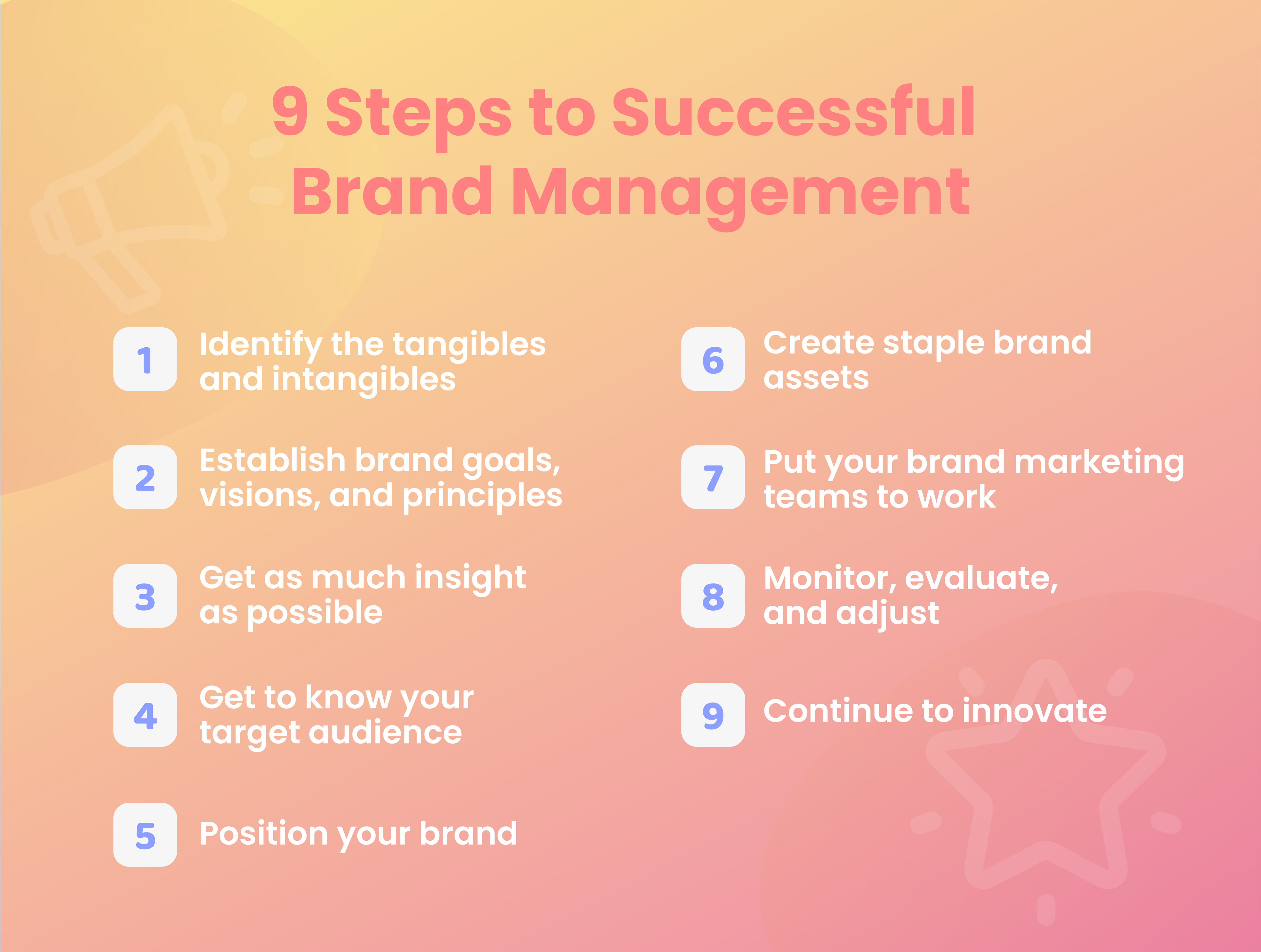 9 Steps to Successful Brand Management

1 Identify the tangibles and intangibles

2 Establish brand goals, visions, and principles

3 Get as much insight as possible

4 Get to know your target audience

5 Position your brand

6 Create staple brand assets

7 Put your brand marketing teams to work

8 Monitor, evaluate, and adjust

9 Continue to innovate